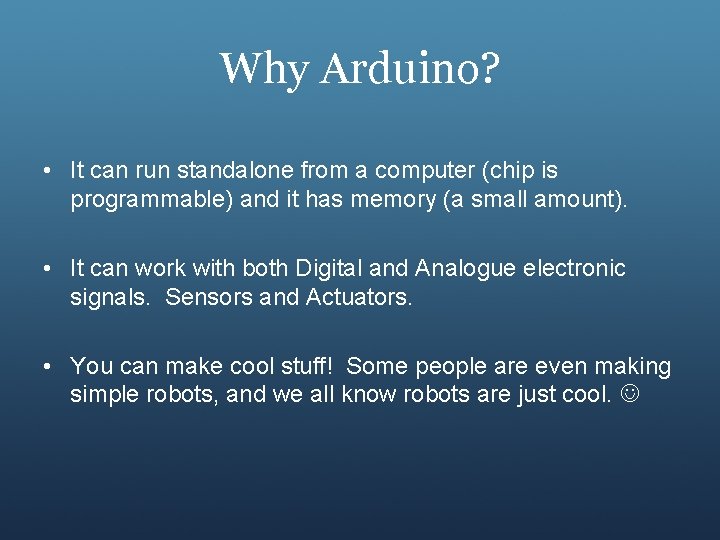 Why Arduino?

• It can run standalone from a computer (chip is programmable) and it has memory (a small amount).

• It can work with both Digital and Analogue electronic signals.  Sensors and Actuators.

• You can make cool stuff!  Some people are even making simple robots, and we all know robots are just cool. ☺